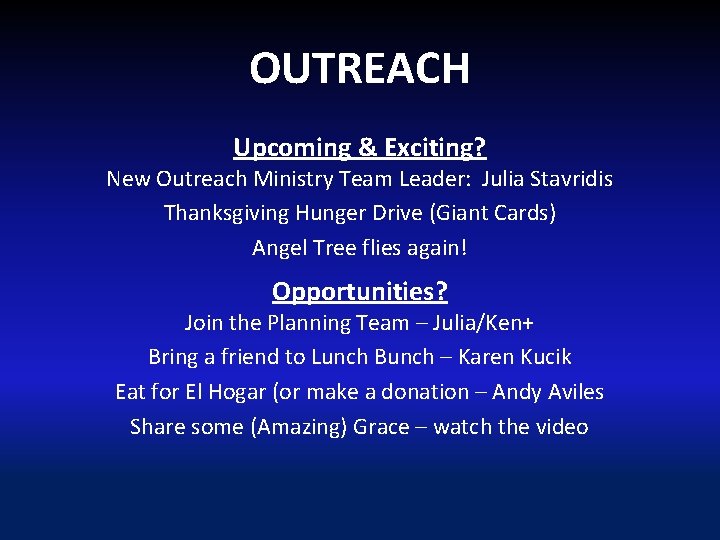 OUTREACH

Upcoming & Exciting?

New Outreach Ministry Team Leader: Julia Stavridis

Thanksgiving Hunger Drive (Giant Cards)

Angel Tree flies again!

Opportunities?

Join the Planning Team – Julia/Ken+

Bring a friend to Lunch Bunch – Karen Kucik

Eat for El Hogar (or make a donation – Andy Aviles

Share some (Amazing) Grace – watch the video